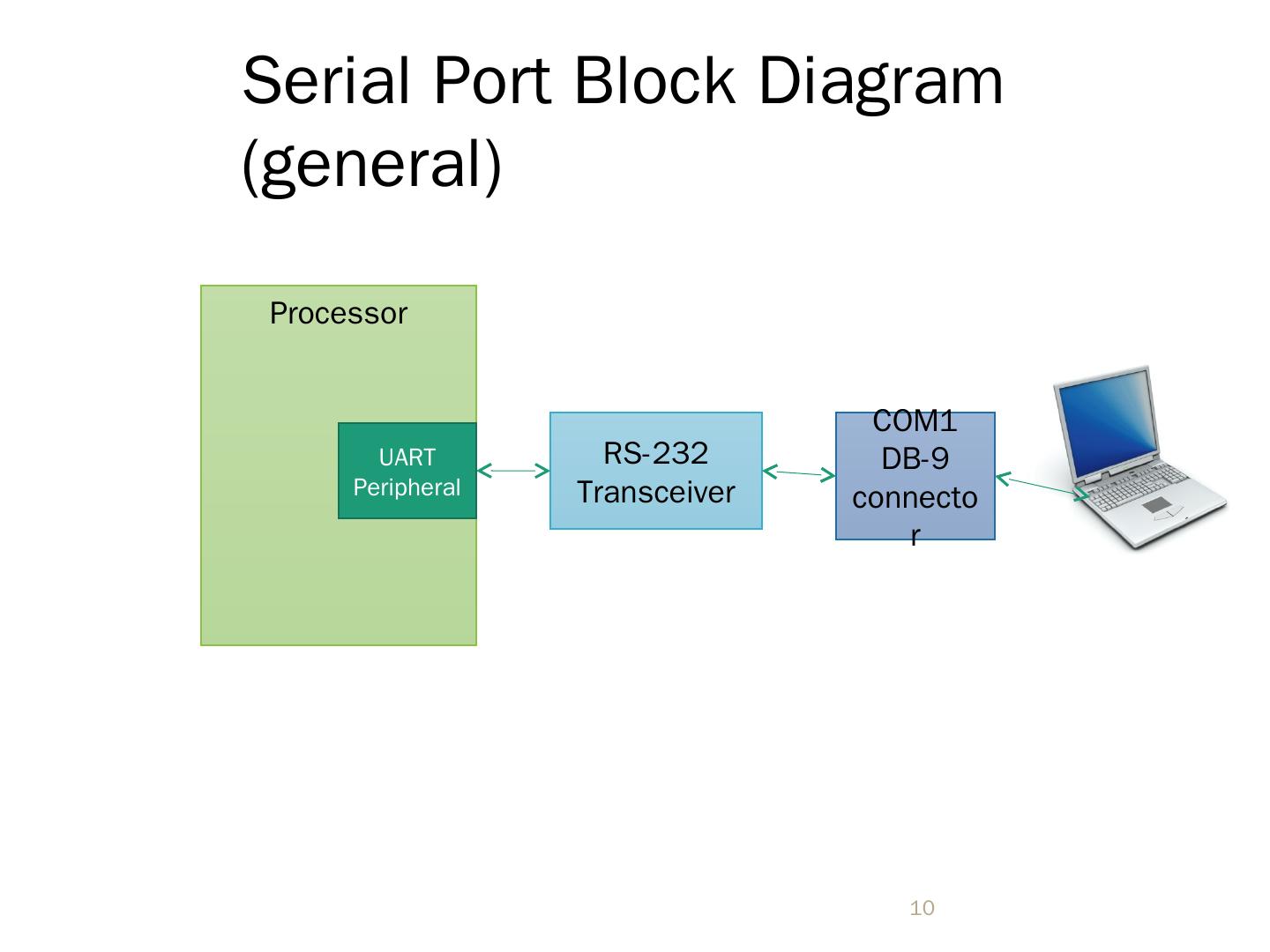 Serial Port Block Diagram (general)

Processor

UART Peripheral

RS-232 Transceiver

COM1 DB-9 connector

10